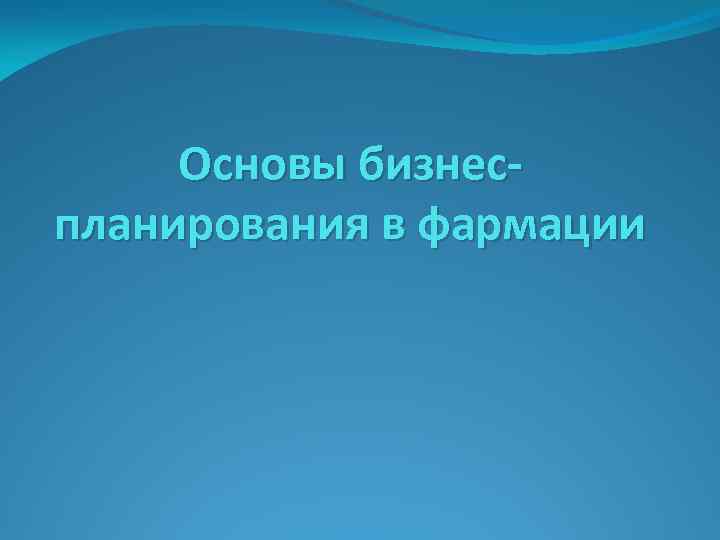 Основы бизнес-планирования в фармации